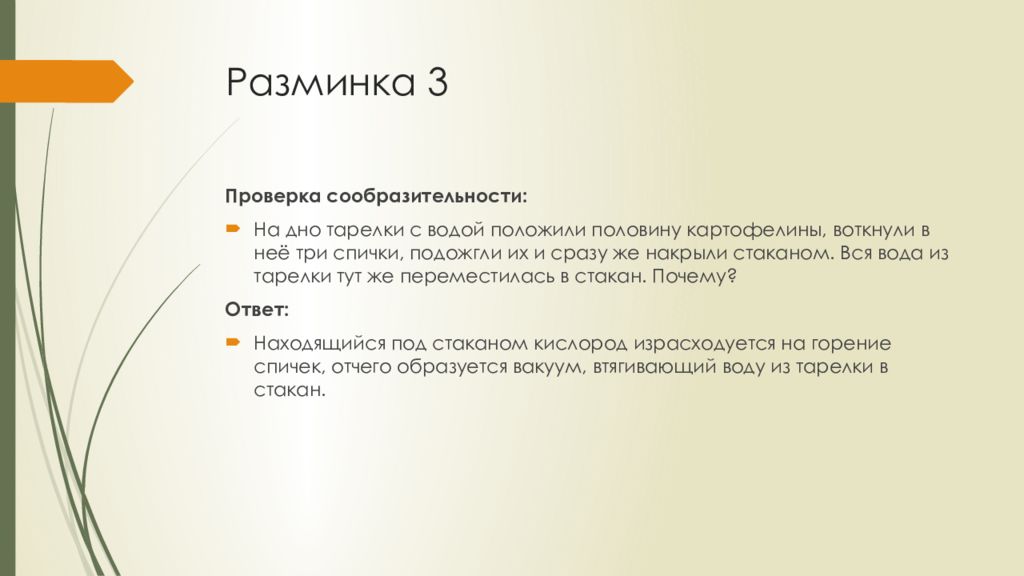 Разминка 3

Проверка сообразительности:

На дно тарелки с водой положили половину картофелины, воткнули в неё три спички, подожгли их и сразу же накрыли стаканом. Вся вода из тарелки тут же переместилась в стакан. Почему?

Ответ:

Находящийся под стаканом кислород израсходуется на горение спичек, отчего образуется вакуум, втягивающий воду из тарелки в стакан.